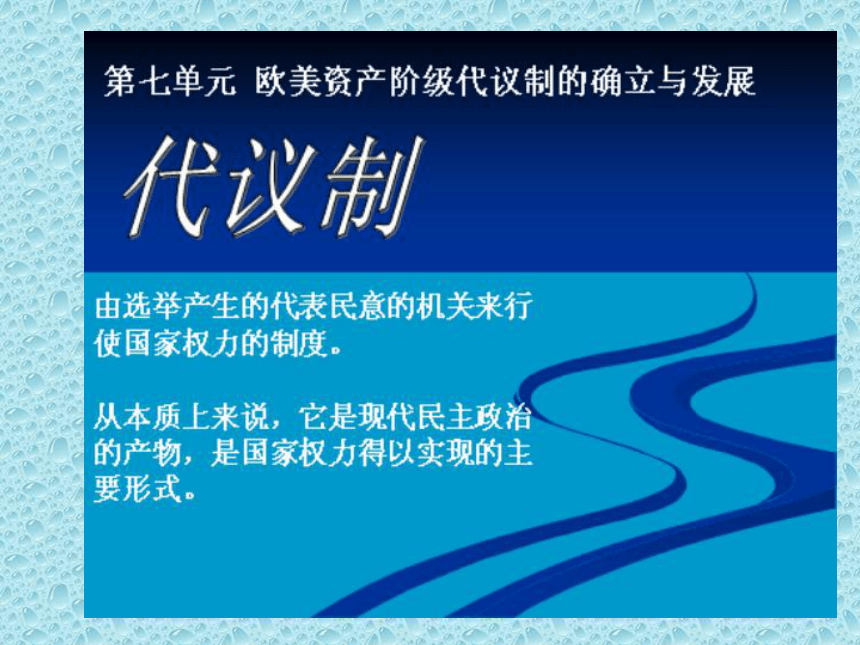 第七单元 欧美资产阶级代议制的确立与发展

代议制

由选举产生的代表民意的机关来行使国家权力的制度。

从本质上来说，它是现代民主政治的产物，是国家权力得以实现的主要形式。